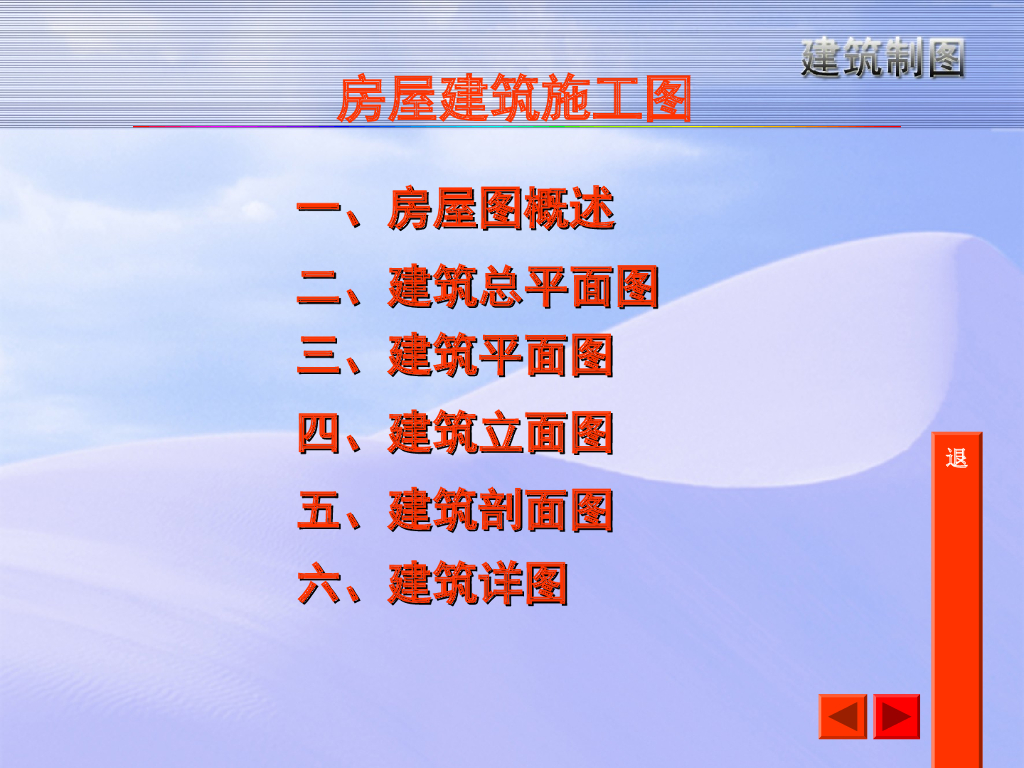 建筑制图

房屋建筑施工图

一、房屋图概述

二、建筑总平面图

三、建筑平面图

四、建筑立面图

五、建筑剖面图

六、建筑详图

退